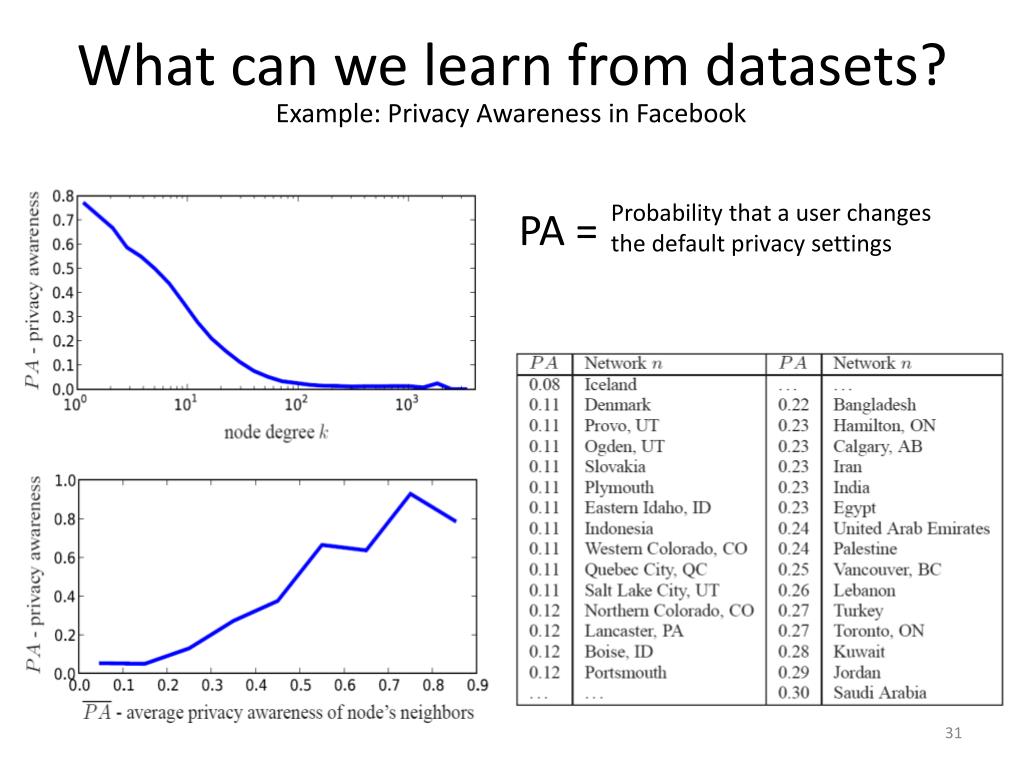 What can we learn from datasets?
Example: Privacy Awareness in Facebook

$PA$ - privacy awareness
0.8
0.7
0.6
0.5
0.4
0.3
0.2
0.1
0.0
$10^0$ $10^1$ $10^2$ $10^3$
node degree $k$

$PA$ - privacy awareness
1.0
0.8
0.6
0.4
0.2
0.0
0.0 0.1 0.2 0.3 0.4 0.5 0.6 0.7 0.8 0.9
$\overline{PA}$ - average privacy awareness of node's neighbors

PA = Probability that a user changes the default privacy settings

| $PA$ | Network $n$ | $PA$ | Network $n$ |
|---|---|---|---|
| 0.08 | Iceland | ... | ... |
| 0.11 | Denmark | 0.22 | Bangladesh |
| 0.11 | Provo, UT | 0.23 | Hamilton, ON |
| 0.11 | Ogden, UT | 0.23 | Calgary, AB |
| 0.11 | Slovakia | 0.23 | Iran |
| 0.11 | Plymouth | 0.23 | India |
| 0.11 | Eastern Idaho, ID | 0.23 | Egypt |
| 0.11 | Indonesia | 0.24 | United Arab Emirates |
| 0.11 | Western Colorado, CO | 0.24 | Palestine |
| 0.11 | Quebec City, QC | 0.25 | Vancouver, BC |
| 0.11 | Salt Lake City, UT | 0.26 | Lebanon |
| 0.12 | Northern Colorado, CO | 0.27 | Turkey |
| 0.12 | Lancaster, PA | 0.27 | Toronto, ON |
| 0.12 | Boise, ID | 0.28 | Kuwait |
| 0.12 | Portsmouth | 0.29 | Jordan |
| ... | ... | 0.30 | Saudi Arabia |

31